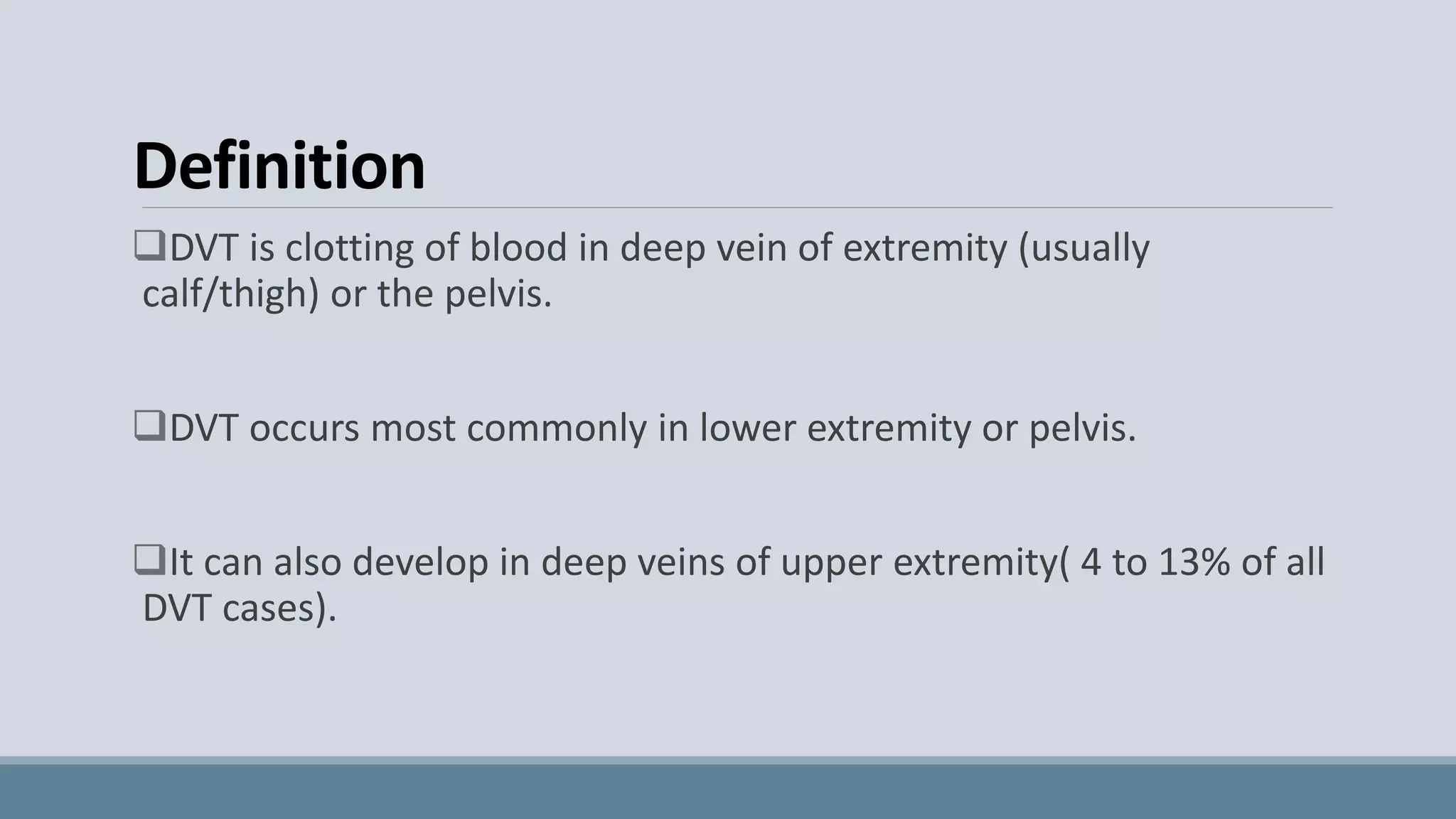 Definition

❑DVT is clotting of blood in deep vein of extremity (usually calf/thigh) or the pelvis.

❑DVT occurs most commonly in lower extremity or pelvis.

❑It can also develop in deep veins of upper extremity( 4 to 13% of all DVT cases).